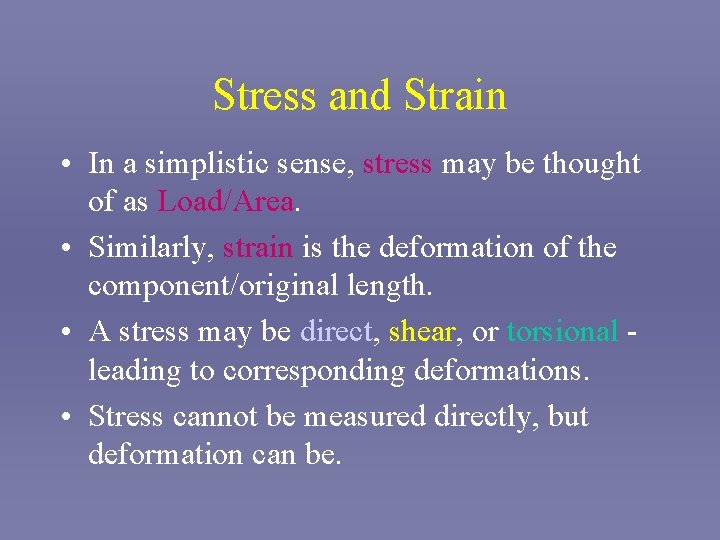 Stress and Strain

• In a simplistic sense, stress may be thought of as Load/Area.

• Similarly, strain is the deformation of the component/original length.

• A stress may be direct, shear, or torsional - leading to corresponding deformations.

• Stress cannot be measured directly, but deformation can be.